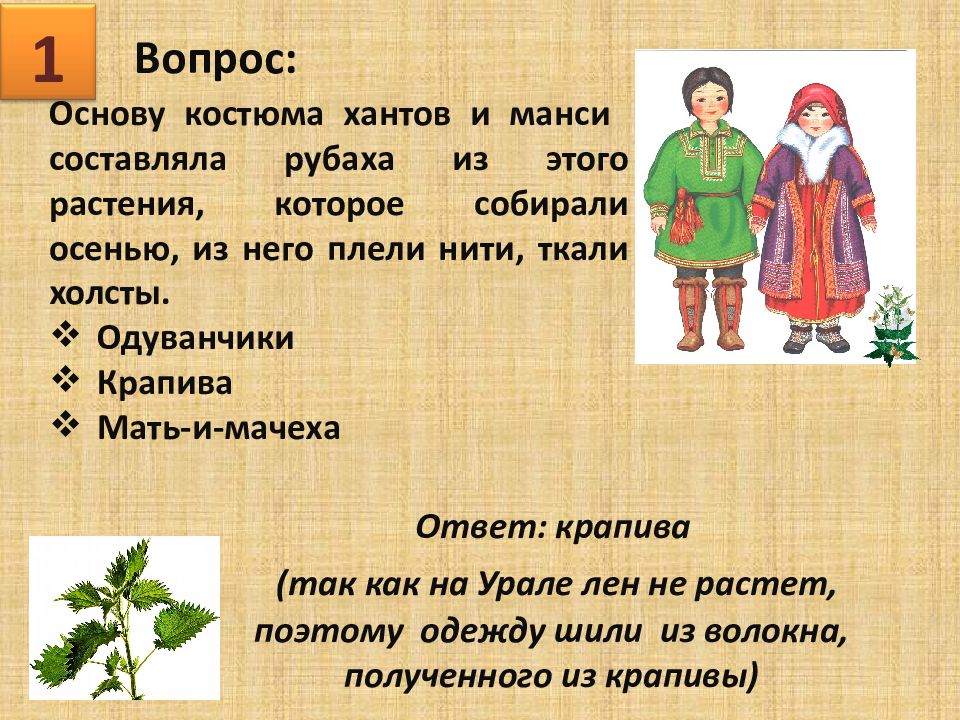 1

Вопрос:

Основу костюма хантов и манси составляла рубаха из этого растения, которое собирали осенью, из него плели нити, ткали холсты.

❖ Одуванчики
❖ Крапива
❖ Мать-и-мачеха

Ответ: крапива

(так как на Урале лен не растет, поэтому одежду шили из волокна, полученного из крапивы)